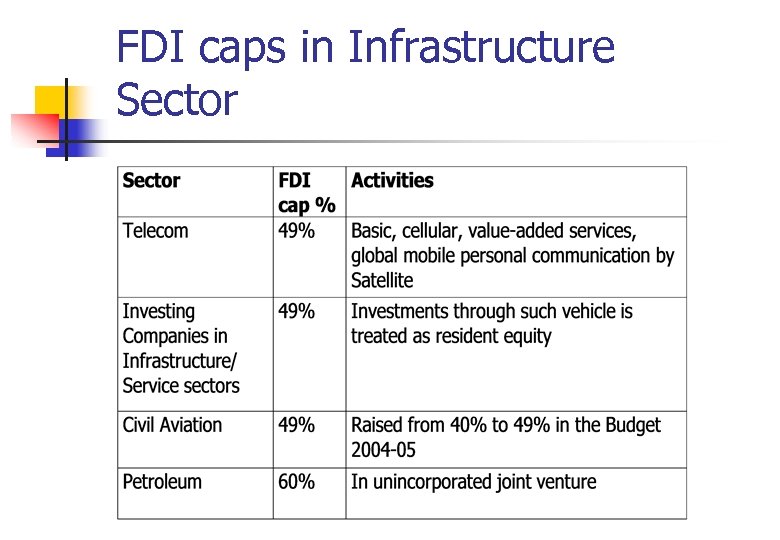 FDI caps in Infrastructure Sector

| Sector | FDI cap % | Activities |
|---|---|---|
| Telecom | 49% | Basic, cellular, value-added services, global mobile personal communication by Satellite |
| Investing Companies in Infrastructure/ Service sectors | 49% | Investments through such vehicle is treated as resident equity |
| Civil Aviation | 49% | Raised from 40% to 49% in the Budget 2004-05 |
| Petroleum | 60% | In unincorporated joint venture |